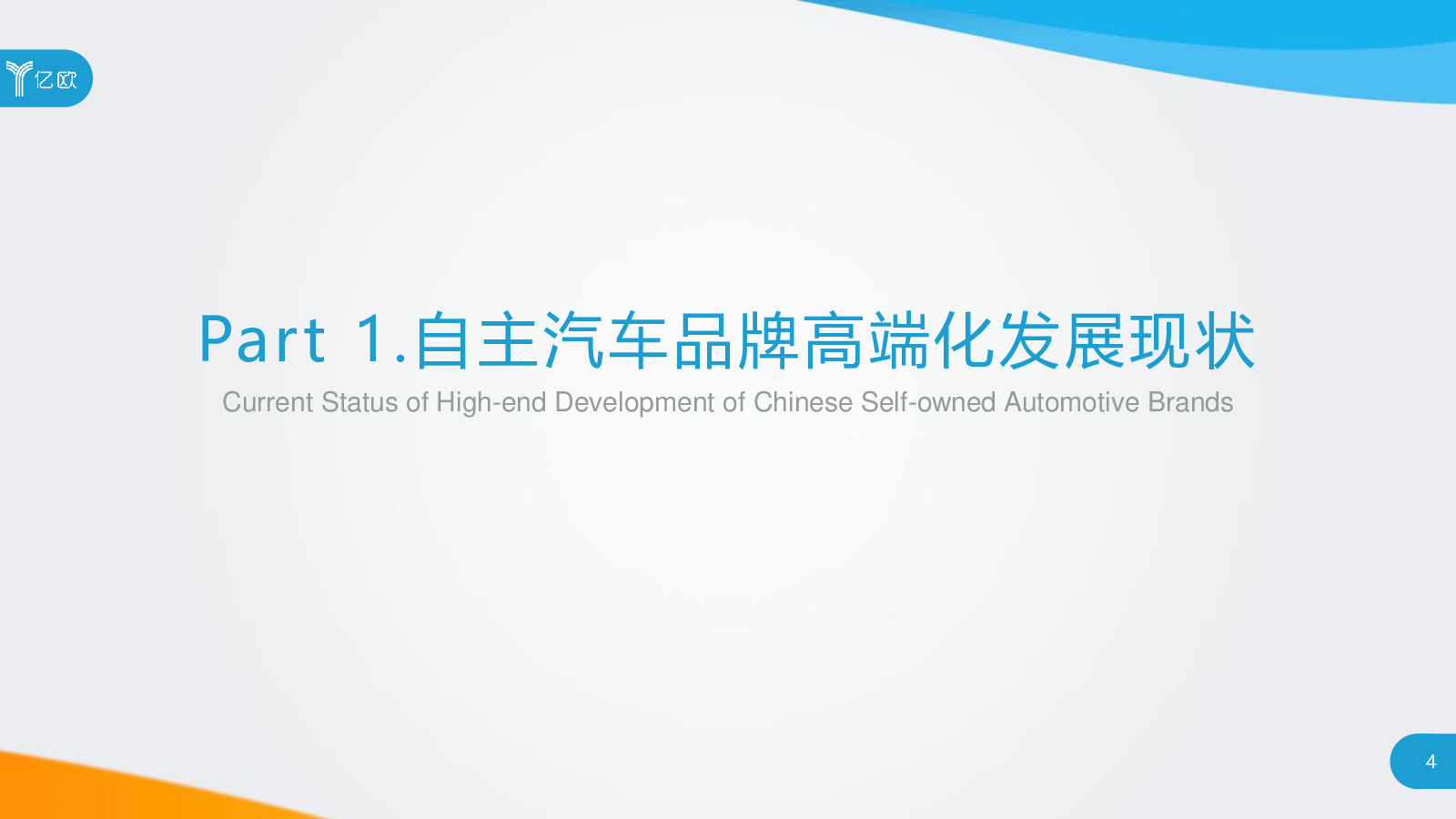 亿欧

Part 1.自主汽车品牌高端化发展现状

Current Status of High-end Development of Chinese Self-owned Automotive Brands

4